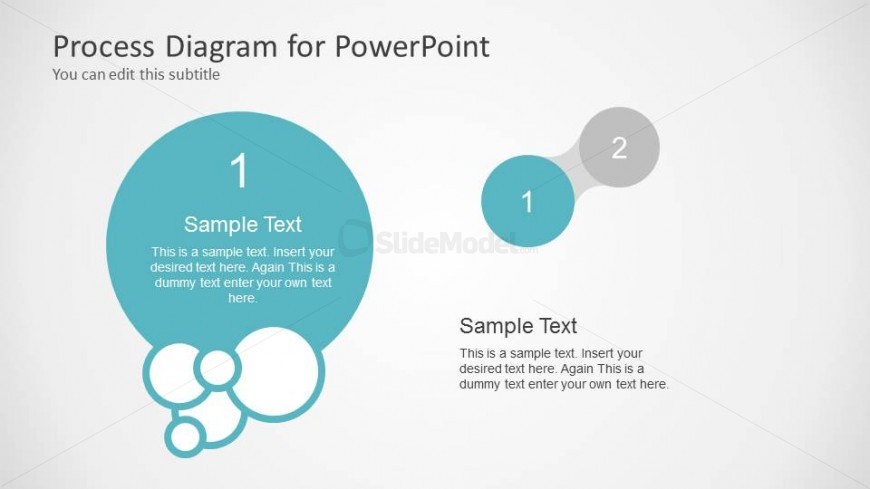 Process Diagram for PowerPoint
You can edit this subtitle

1

Sample Text

This is a sample text. Insert your desired text here. Again This is a dummy text enter your own text here.

SlideModel.com

2

1

Sample Text

This is a sample text. Insert your desired text here. Again This is a dummy text enter your own text here.